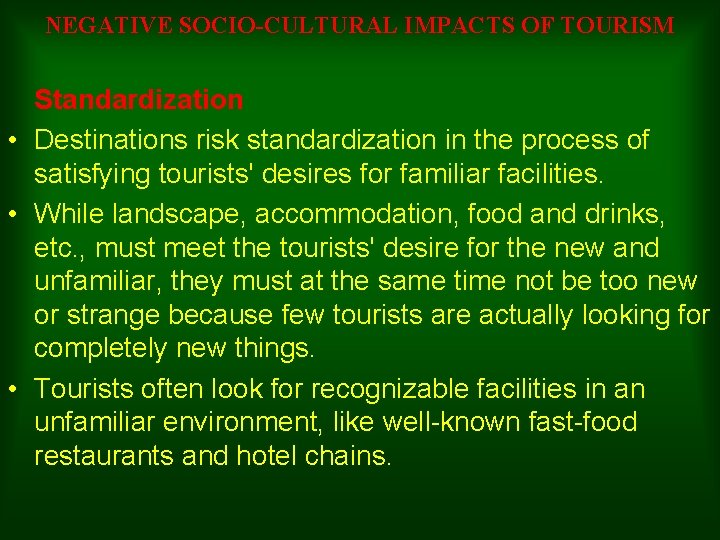 NEGATIVE SOCIO-CULTURAL IMPACTS OF TOURISM

Standardization

• Destinations risk standardization in the process of satisfying tourists' desires for familiar facilities.

• While landscape, accommodation, food and drinks, etc., must meet the tourists' desire for the new and unfamiliar, they must at the same time not be too new or strange because few tourists are actually looking for completely new things.

• Tourists often look for recognizable facilities in an unfamiliar environment, like well-known fast-food restaurants and hotel chains.